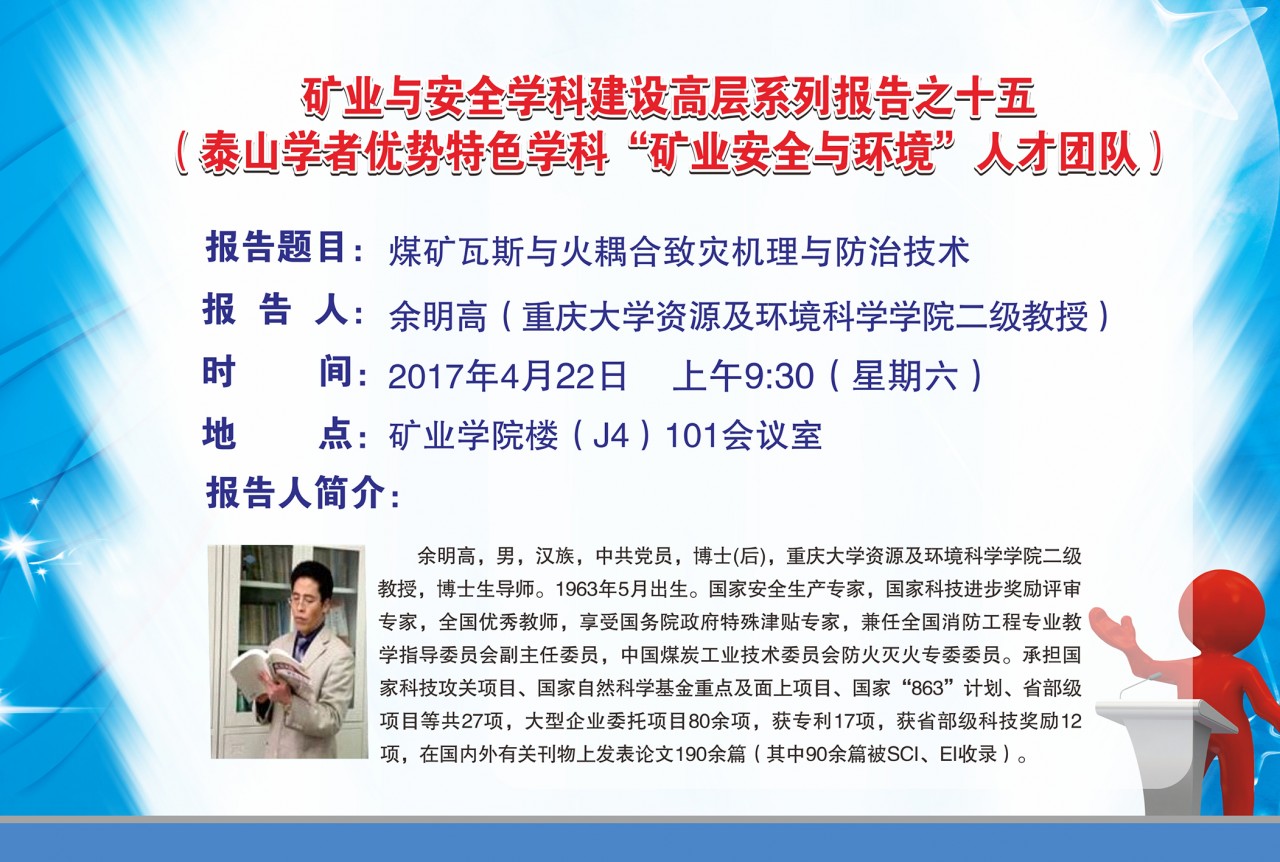 矿业与安全学科建设高层系列报告之十五
（泰山学者优势特色学科“矿业安全与环境”人才团队）

报告题目：煤矿瓦斯与火耦合致灾机理与防治技术

报 告 人：余明高（重庆大学资源及环境科学学院二级教授）

时　　间：2017年4月22日　上午9:30（星期六）

地　　点：矿业学院楼（J4）101会议室

报告人简介：

余明高，男，汉族，中共党员，博士(后)，重庆大学资源及环境科学学院二级教授，博士生导师。1963年5月出生。国家安全生产专家，国家科技进步奖励评审专家，全国优秀教师，享受国务院政府特殊津贴专家，兼任全国消防工程专业教学指导委员会副主任委员，中国煤炭工业技术委员会防火灭火专委委员。承担国家科技攻关项目、国家自然科学基金重点及面上项目、国家“863”计划、省部级项目等共27项，大型企业委托项目80余项，获专利17项，获省部级科技奖励12项，在国内外有关刊物上发表论文190余篇（其中90余篇被SCI、EI收录）。